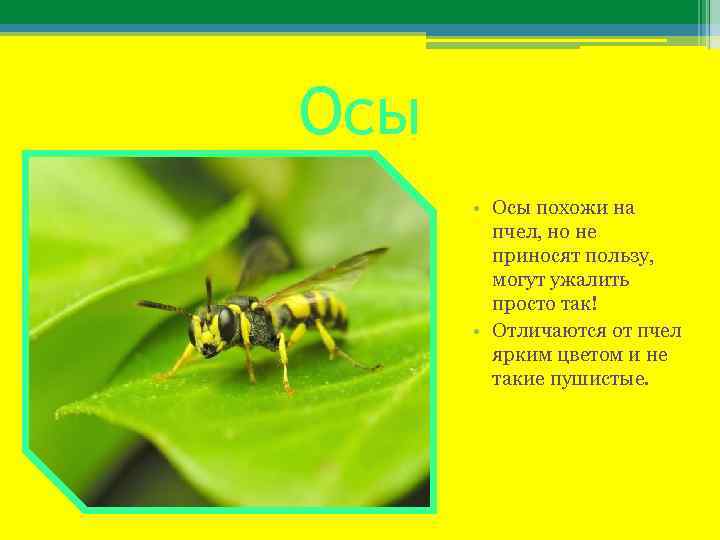 Осы

• Осы похожи на пчел, но не приносят пользу, могут ужалить просто так!
• Отличаются от пчел ярким цветом и не такие пушистые.